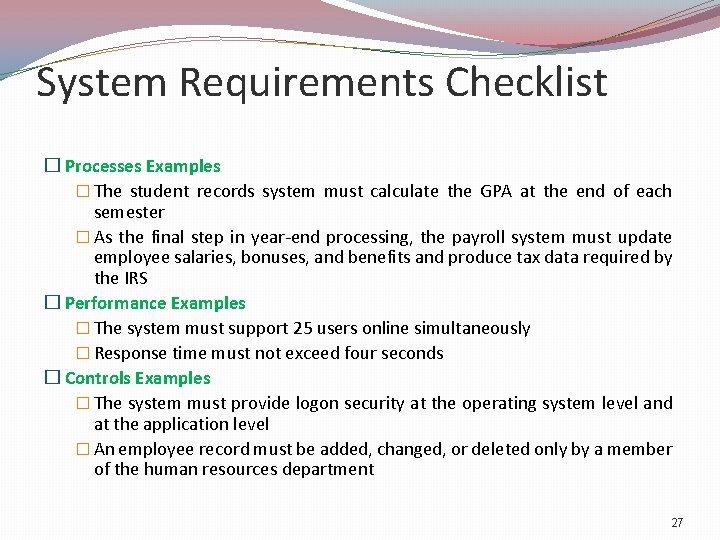 System Requirements Checklist

☐ Processes Examples

☐ The student records system must calculate the GPA at the end of each semester

☐ As the final step in year-end processing, the payroll system must update employee salaries, bonuses, and benefits and produce tax data required by the IRS

☐ Performance Examples

☐ The system must support 25 users online simultaneously

☐ Response time must not exceed four seconds

☐ Controls Examples

☐ The system must provide logon security at the operating system level and at the application level

☐ An employee record must be added, changed, or deleted only by a member of the human resources department

27